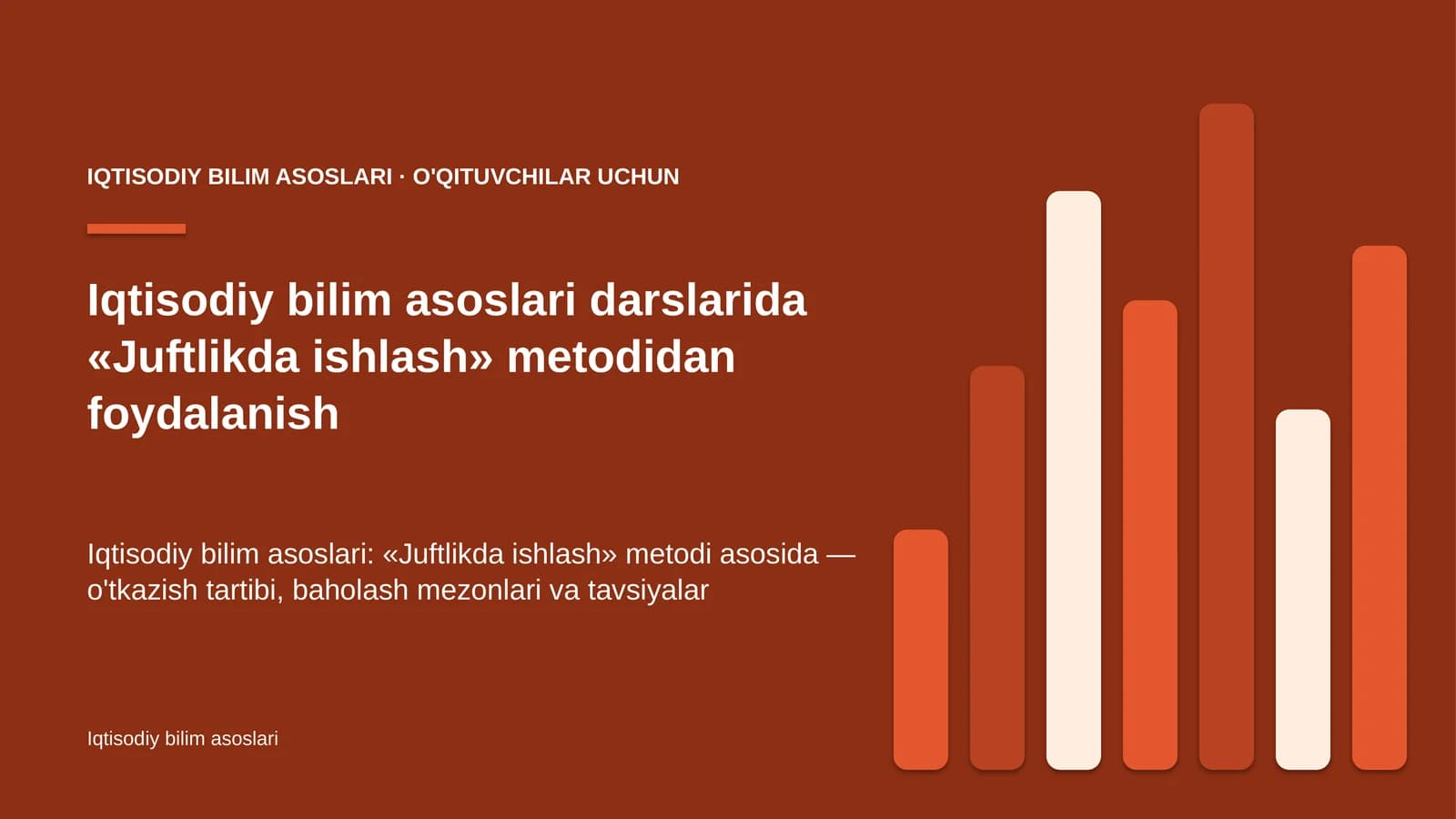 IQTISODIY BILIM ASOSLARI · O'QITUVCHILAR UCHUN

Iqtisodiy bilim asoslari darslarida «Juftlikda ishlash» metodidan foydalanish

Iqtisodiy bilim asoslari: «Juftlikda ishlash» metodi asosida — o'tkazish tartibi, baholash mezonlari va tavsiyalar

Iqtisodiy bilim asoslari